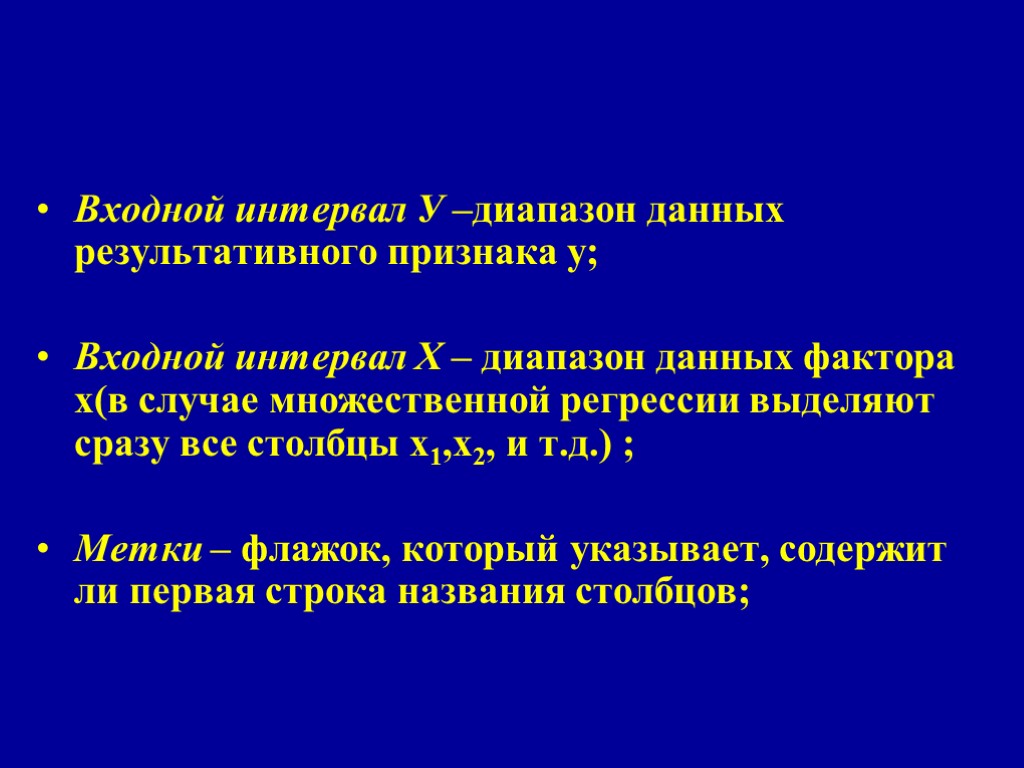 • Входной интервал У –диапазон данных результативного признака у;

• Входной интервал Х – диапазон данных фактора х(в случае множественной регрессии выделяют сразу все столбцы $x_1$,$x_2$, и т.д.) ;

• Метки – флажок, который указывает, содержит ли первая строка названия столбцов;